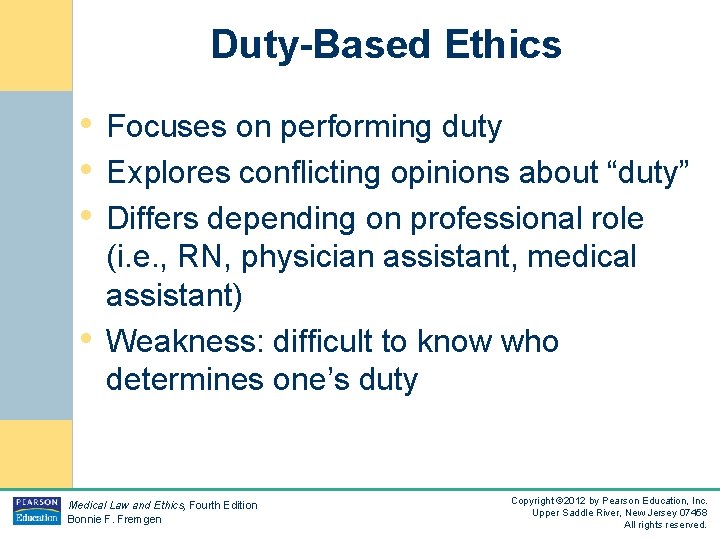 Duty-Based Ethics

• Focuses on performing duty
• Explores conflicting opinions about “duty”
• Differs depending on professional role (i.e., RN, physician assistant, medical assistant)
• Weakness: difficult to know who determines one’s duty

PEARSON
Education

Medical Law and Ethics, Fourth Edition
Bonnie F. Fremgen

Copyright ©2012 by Pearson Education, Inc.
Upper Saddle River, New Jersey 07458
All rights reserved.